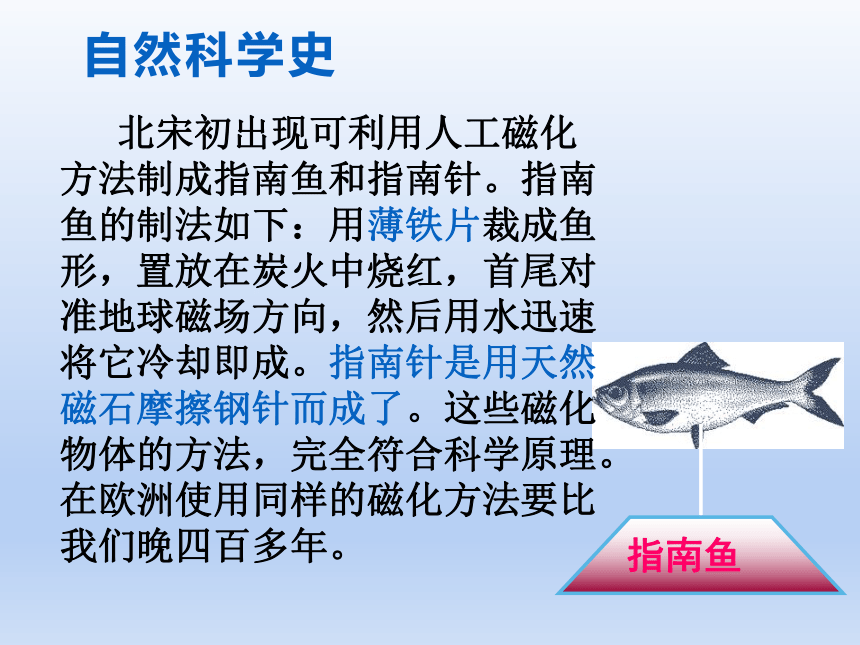 自然科学史

北宋初出现可利用人工磁化方法制成指南鱼和指南针。指南鱼的制法如下：用薄铁片裁成鱼形，置放在炭火中烧红，首尾对准地球磁场方向，然后用水迅速将它冷却即成。指南针是用天然磁石摩擦钢针而成了。这些磁化物体的方法，完全符合科学原理。在欧洲使用同样的磁化方法要比我们晚四百多年。

指南鱼